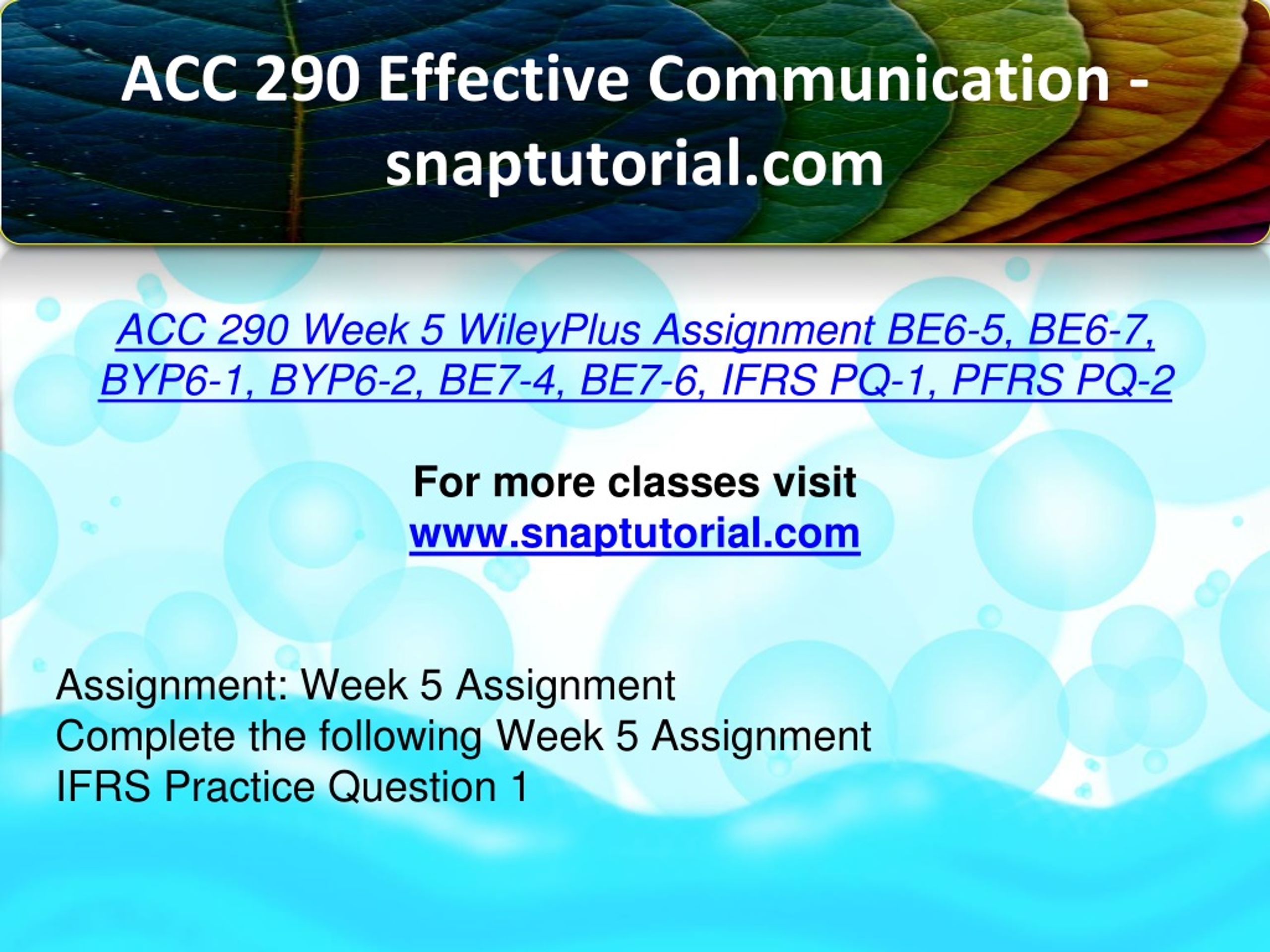 ACC 290 Effective Communication - snaptutorial.com

ACC 290 Week 5 WileyPlus Assignment BE6-5, BE6-7, BYP6-1, BYP6-2, BE7-4, BE7-6, IFRS PQ-1, PFRS PQ-2

For more classes visit
www.snaptutorial.com

Assignment: Week 5 Assignment
Complete the following Week 5 Assignment
IFRS Practice Question 1